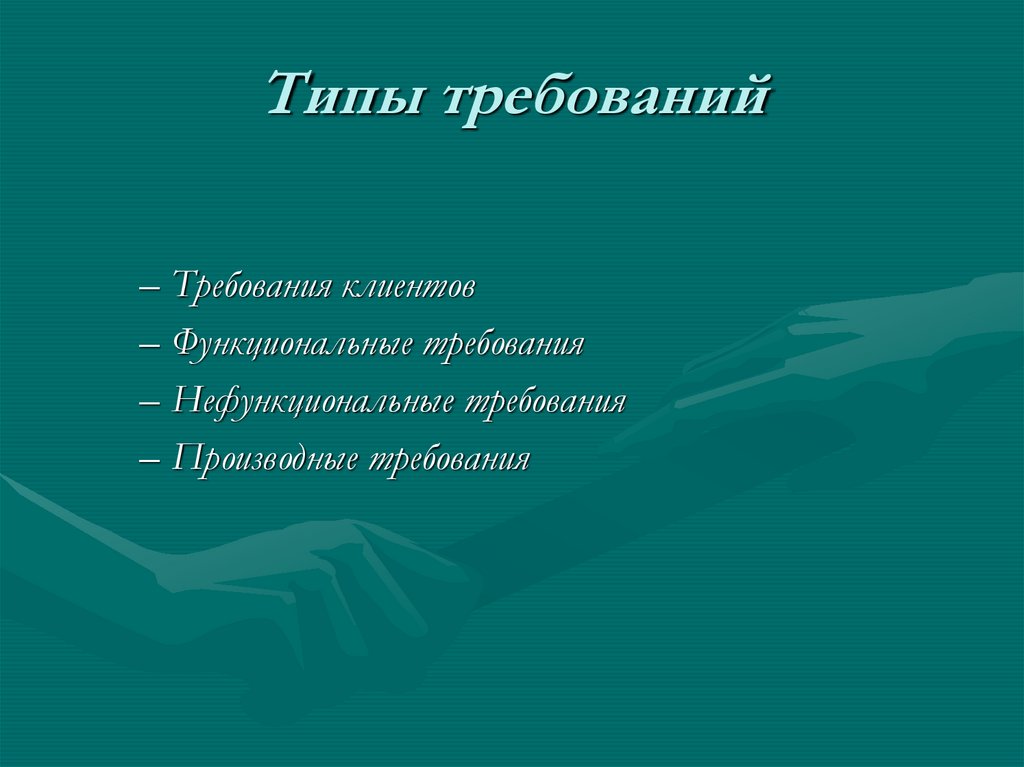 Типы требований

– Требования клиентов
– Функциональные требования
– Нефункциональные требования
– Производные требования